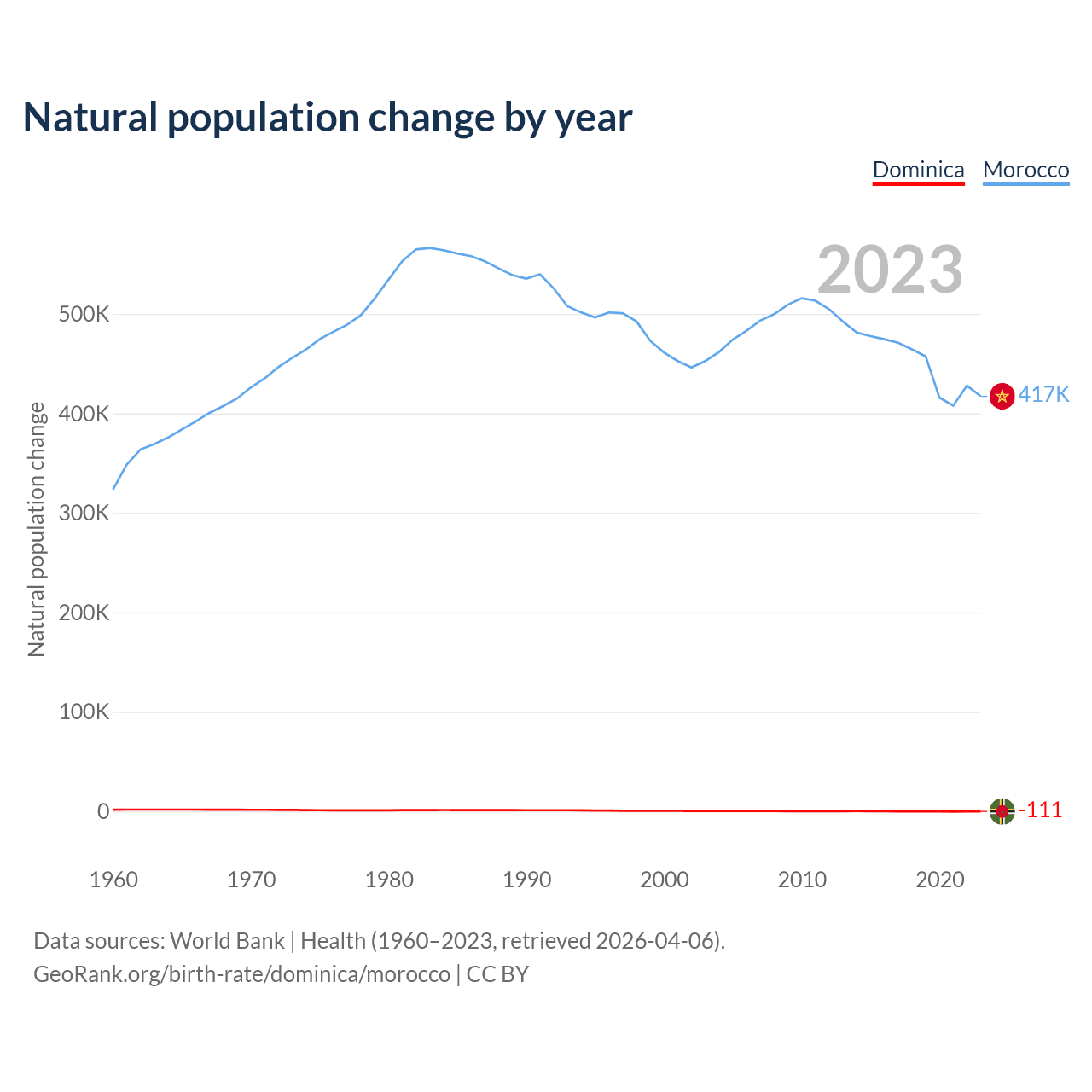 Natural population change by year

Dominica Morocco

2023

Natural population change

500K
400K
300K
200K
100K
0

417K
-111

1960 1970 1980 1990 2000 2010 2020

Data sources: World Bank | Health (1960–2023, retrieved 2026-04-06).
GeoRank.org/birth-rate/dominica/morocco | CC BY